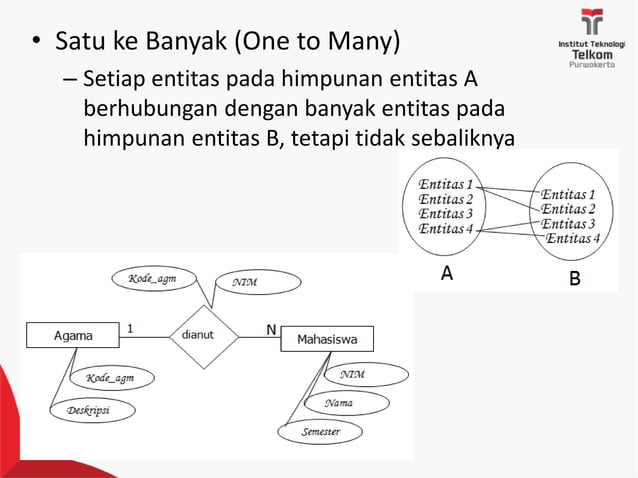 Institut Teknologi Telkom Purwokerto

• Satu ke Banyak (One to Many)

– Setiap entitas pada himpunan entitas A berhubungan dengan banyak entitas pada himpunan entitas B, tetapi tidak sebaliknya

Entitas 1
Entitas 2
Entitas 3
Entitas 4

Entitas 1
Entitas 2
Entitas 3
Entitas 4

A

B

Kode_agm

NIM

Agama

1

dianut

N

Mahasiswa

Kode_agm

Deskripsi

NIM

Nama

Semester